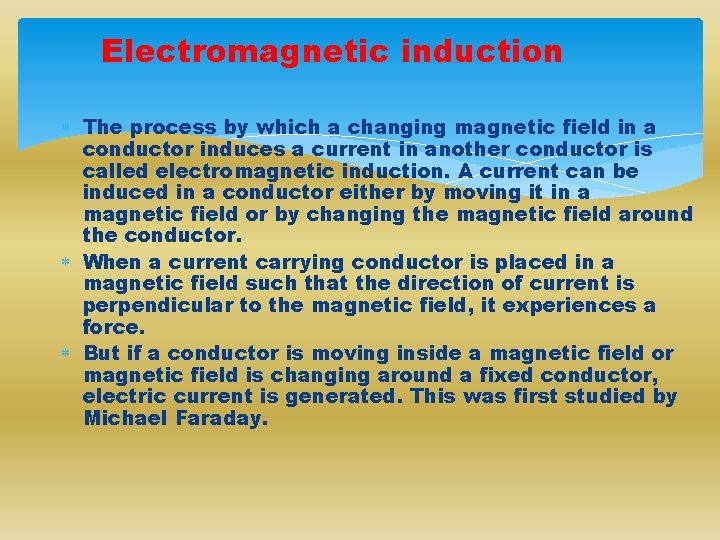 Electromagnetic induction

* The process by which a changing magnetic field in a conductor induces a current in another conductor is called electromagnetic induction. A current can be induced in a conductor either by moving it in a magnetic field or by changing the magnetic field around the conductor.

* When a current carrying conductor is placed in a magnetic field such that the direction of current is perpendicular to the magnetic field, it experiences a force.

* But if a conductor is moving inside a magnetic field or magnetic field is changing around a fixed conductor, electric current is generated. This was first studied by Michael Faraday.